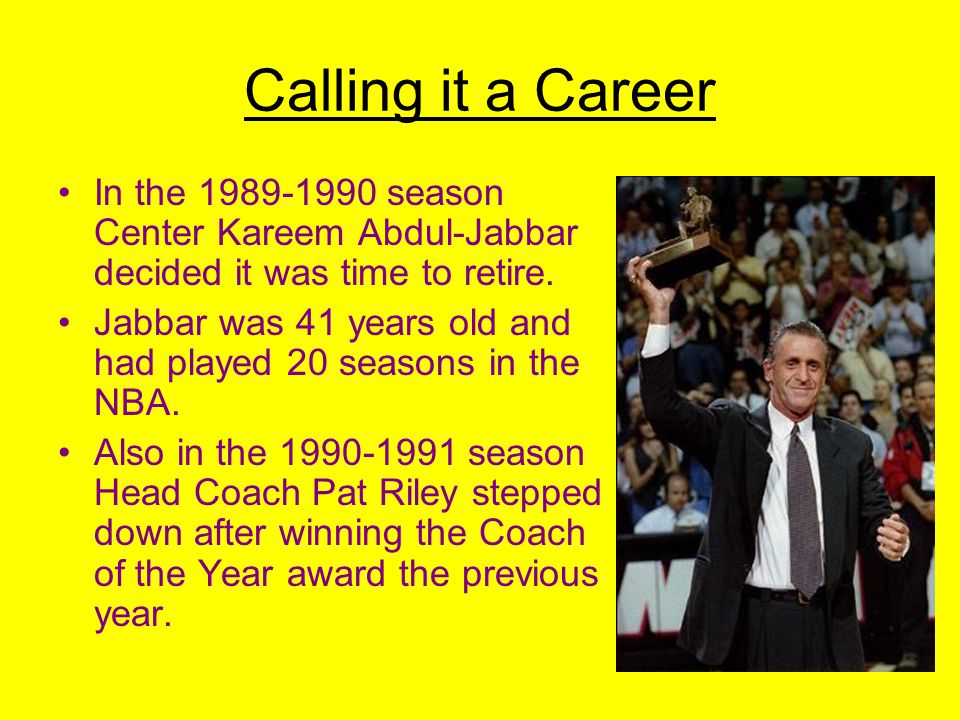 Calling it a Career

• In the 1989-1990 season Center Kareem Abdul-Jabbar decided it was time to retire.
• Jabbar was 41 years old and had played 20 seasons in the NBA.
• Also in the 1990-1991 season Head Coach Pat Riley stepped down after winning the Coach of the Year award the previous year.